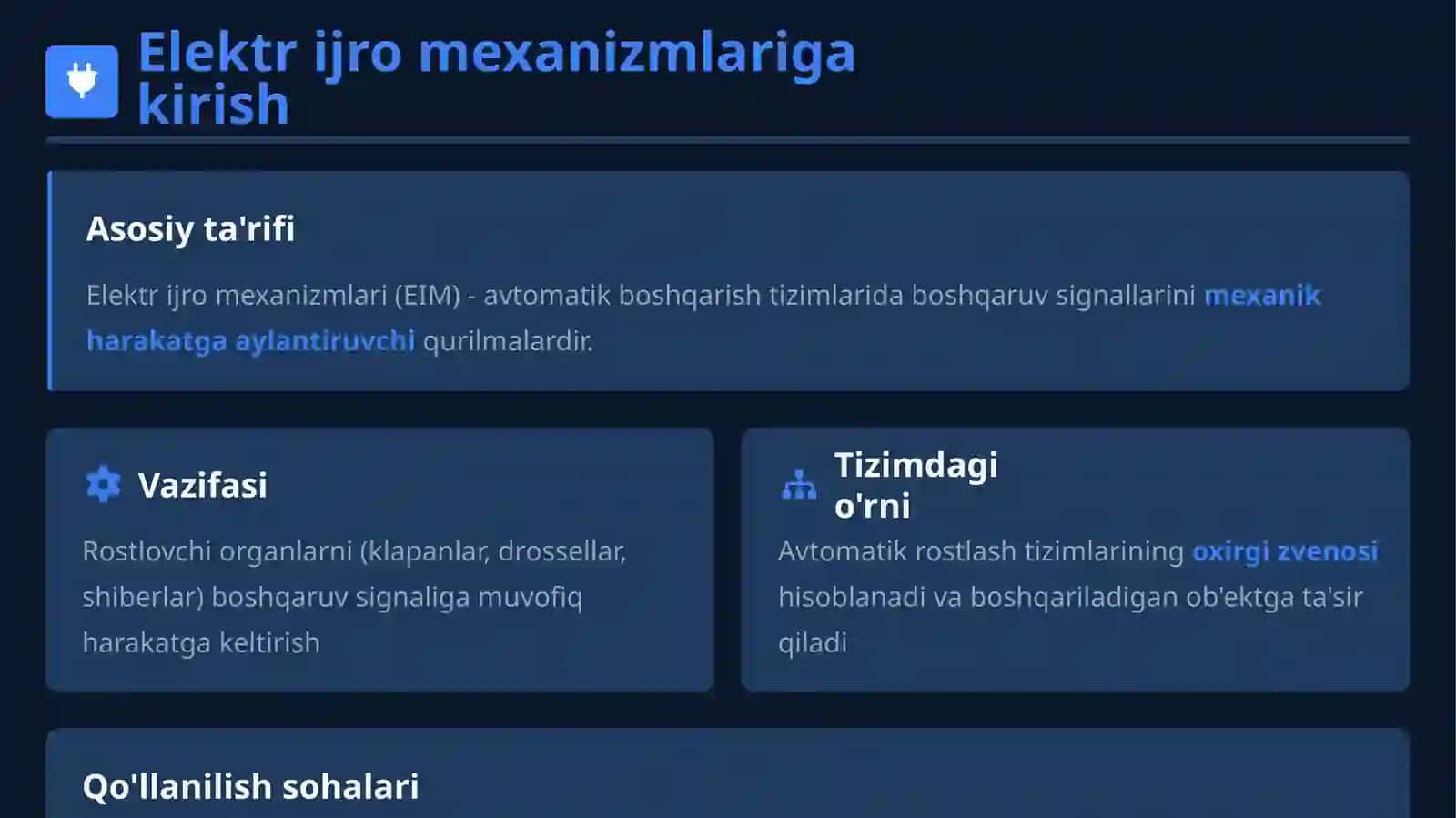 Elektr ijro mexanizmlariga kirish

Asosiy ta'rifi

Elektr ijro mexanizmlari (EIM) - avtomatik boshqarish tizimlarida boshqaruv signallarini mexanik harakatga aylantiruvchi qurilmalardir.

Vazifasi

Rostlovchi organlarni (klapanlar, drossellar, shiberlar) boshqaruv signaliga muvofiq harakatga keltirish

Tizimdagi o'rni

Avtomatik rostlash tizimlarining oxirgi zvenosi hisoblanadi va boshqariladigan ob'ektga ta'sir qiladi

Qo'llanilish sohalari